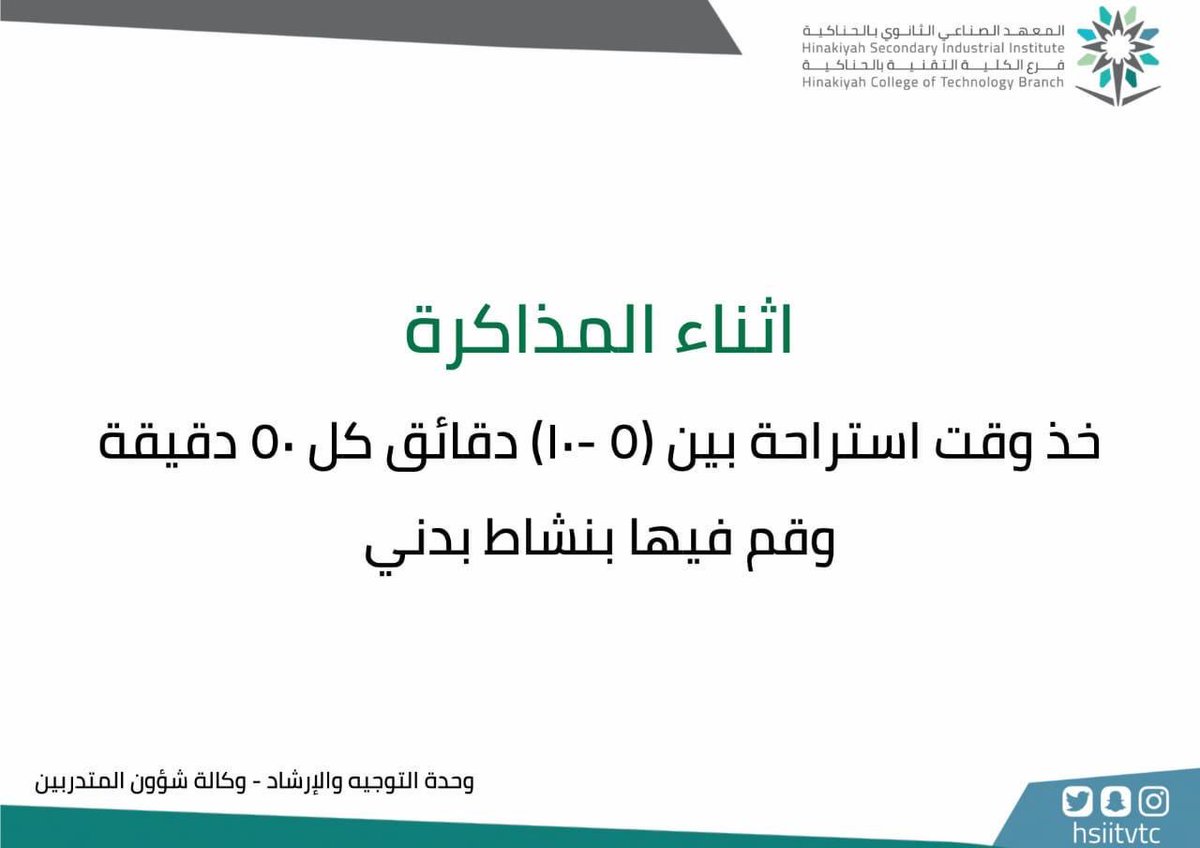 المعهد الصناعي الثانوي بالحناكية
Hinakiyah Secondary Industrial Institute
فرع الكلية التقنية بالحناكية
Hinakiyah College of Technology Branch

اثناء المذاكرة

خذ وقت استراحة بين (٥ -١٠) دقائق كل ٥٠ دقيقة وقم فيها بنشاط بدني

وحدة التوجيه والإرشاد - وكالة شؤون المتدربين

hsiitvtc